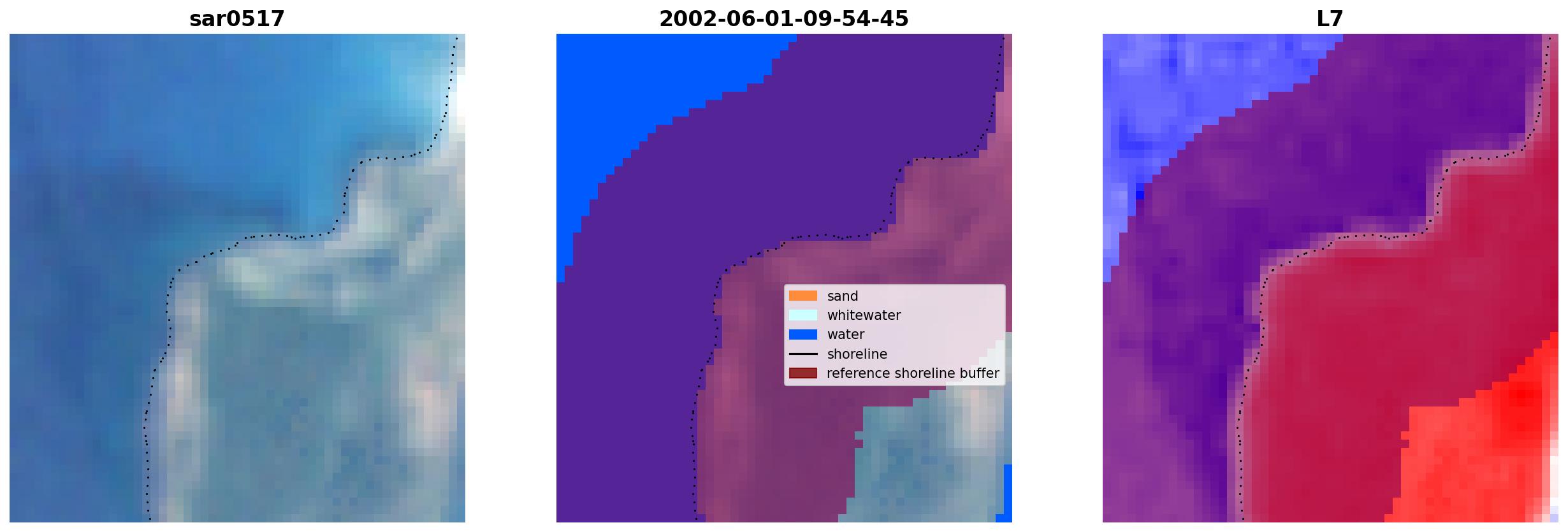 sar0517

2002-06-01-09-54-45

sand
whitewater
water
shoreline
reference shoreline buffer

L7